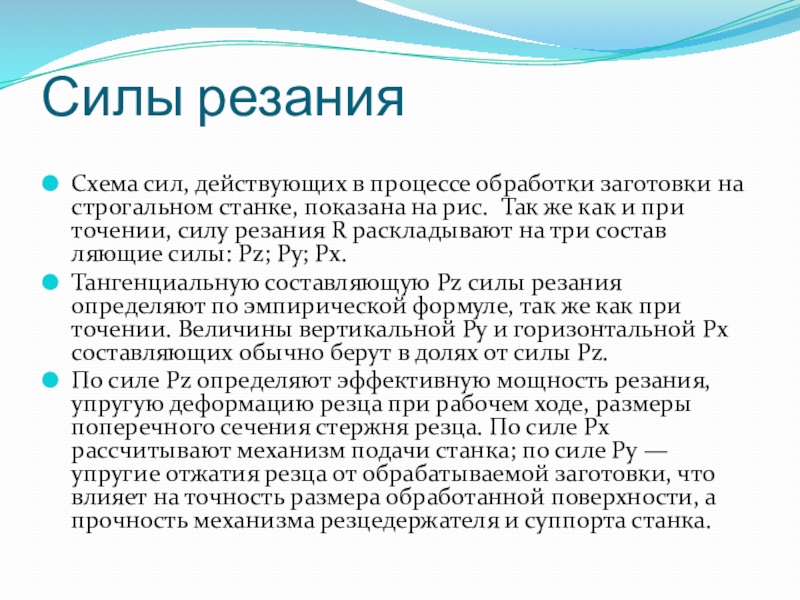 Силы резания

Схема сил, действующих в процессе обработки заготовки на строгальном станке, показана на рис. Так же как и при точении, силу резания R раскладывают на три состав ляющие силы: Pz; Py; Px.

Тангенциальную составляющую Pz силы резания определяют по эмпирической формуле, так же как при точении. Величины вертикальной Py и горизонтальной Px составляющих обычно берут в долях от силы Pz.

По силе Pz определяют эффективную мощность резания, упругую деформацию резца при рабочем ходе, размеры поперечного сечения стержня резца. По силе Px рассчитывают механизм подачи станка; по силе Py — упругие отжатия резца от обрабатываемой заготовки, что влияет на точность размера обработанной поверхности, а прочность механизма резцедержателя и суппорта станка.